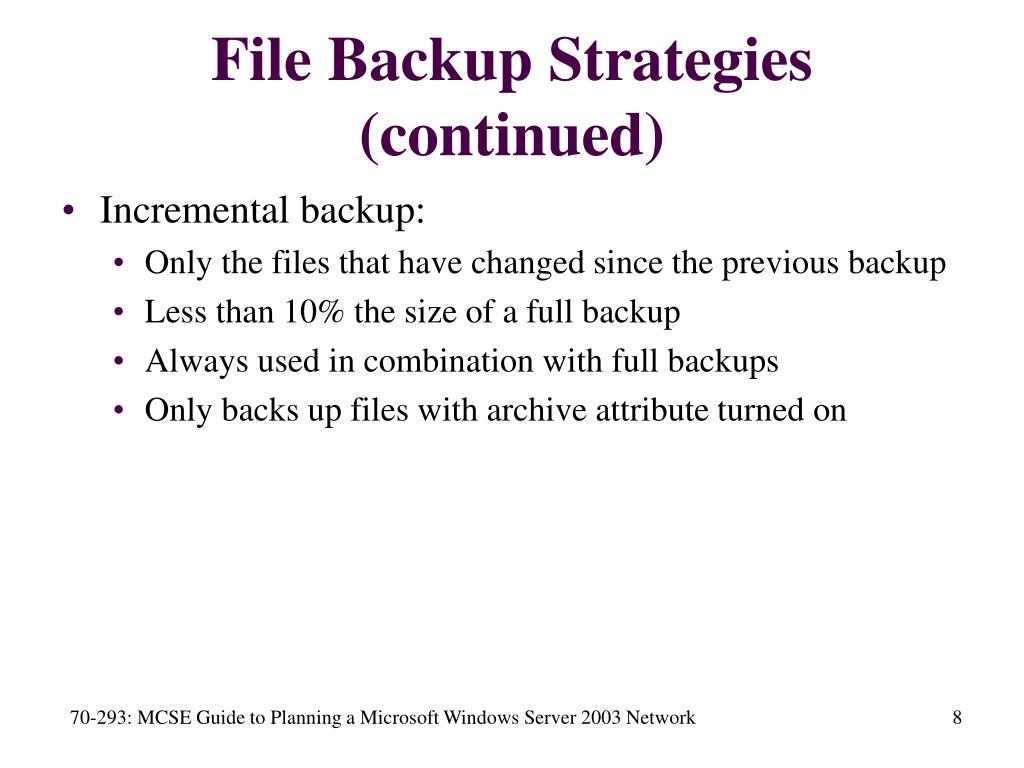 File Backup Strategies (continued)

• Incremental backup:
  • Only the files that have changed since the previous backup
  • Less than 10% the size of a full backup
  • Always used in combination with full backups
  • Only backs up files with archive attribute turned on

70-293: MCSE Guide to Planning a Microsoft Windows Server 2003 Network

8